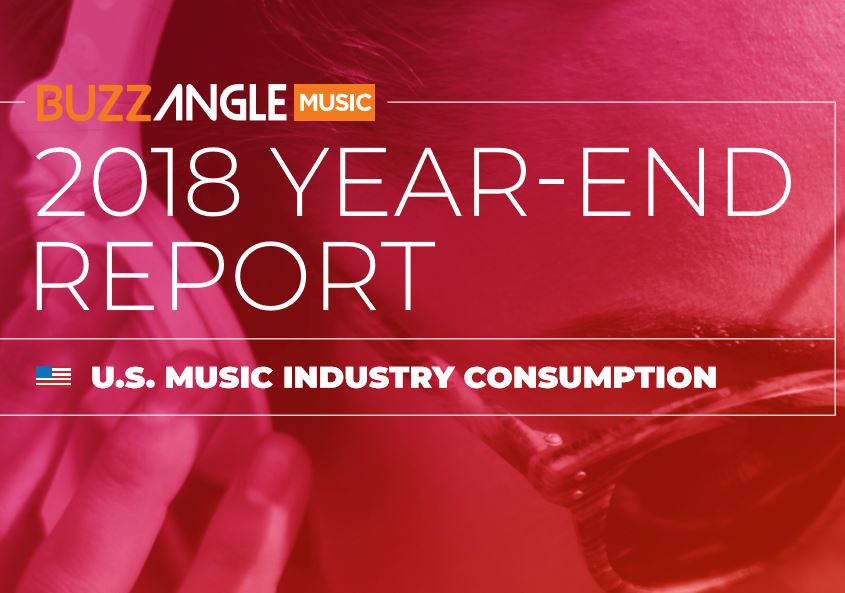 BUZZANGLE MUSIC

2018 YEAR-END REPORT

U.S. MUSIC INDUSTRY CONSUMPTION